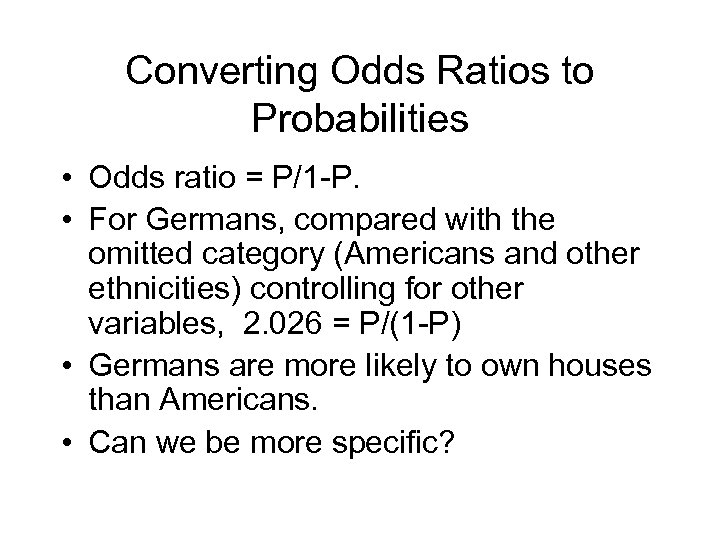 Converting Odds Ratios to Probabilities

• Odds ratio = P/1-P.

• For Germans, compared with the omitted category (Americans and other ethnicities) controlling for other variables, 2.026 = P/(1-P)

• Germans are more likely to own houses than Americans.

• Can we be more specific?